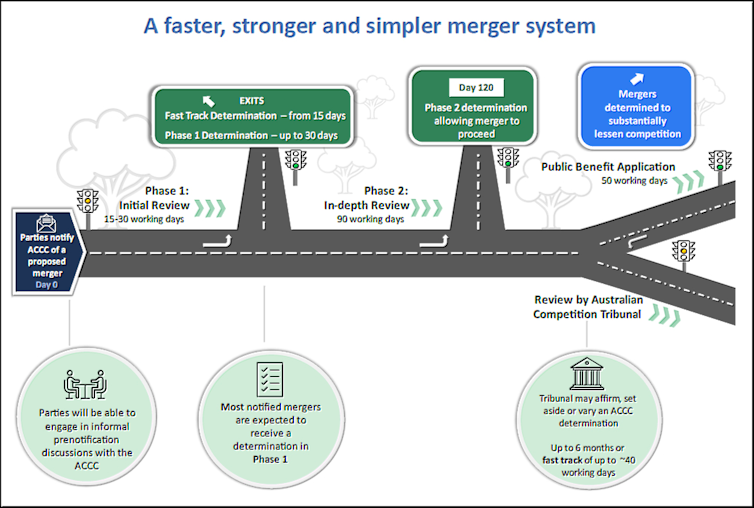 A faster, stronger and simpler merger system

EXITS
Fast Track Determination – from 15 days
Phase 1 Determination – up to 30 days

Day 120
Phase 2 determination allowing merger to proceed

Mergers determined to substantially lessen competition

Parties notify ACCC of a proposed merger
Day 0

Phase 1:
Initial Review
15-30 working days

Phase 2:
In-depth Review
90 working days

Public Benefit Application
50 working days

Review by Australian Competition Tribunal

Parties will be able to engage in informal prenotification discussions with the ACCC

Most notified mergers are expected to receive a determination in Phase 1

Tribunal may affirm, set aside or vary an ACCC determination

Up to 6 months or fast track of up to ~40 working days